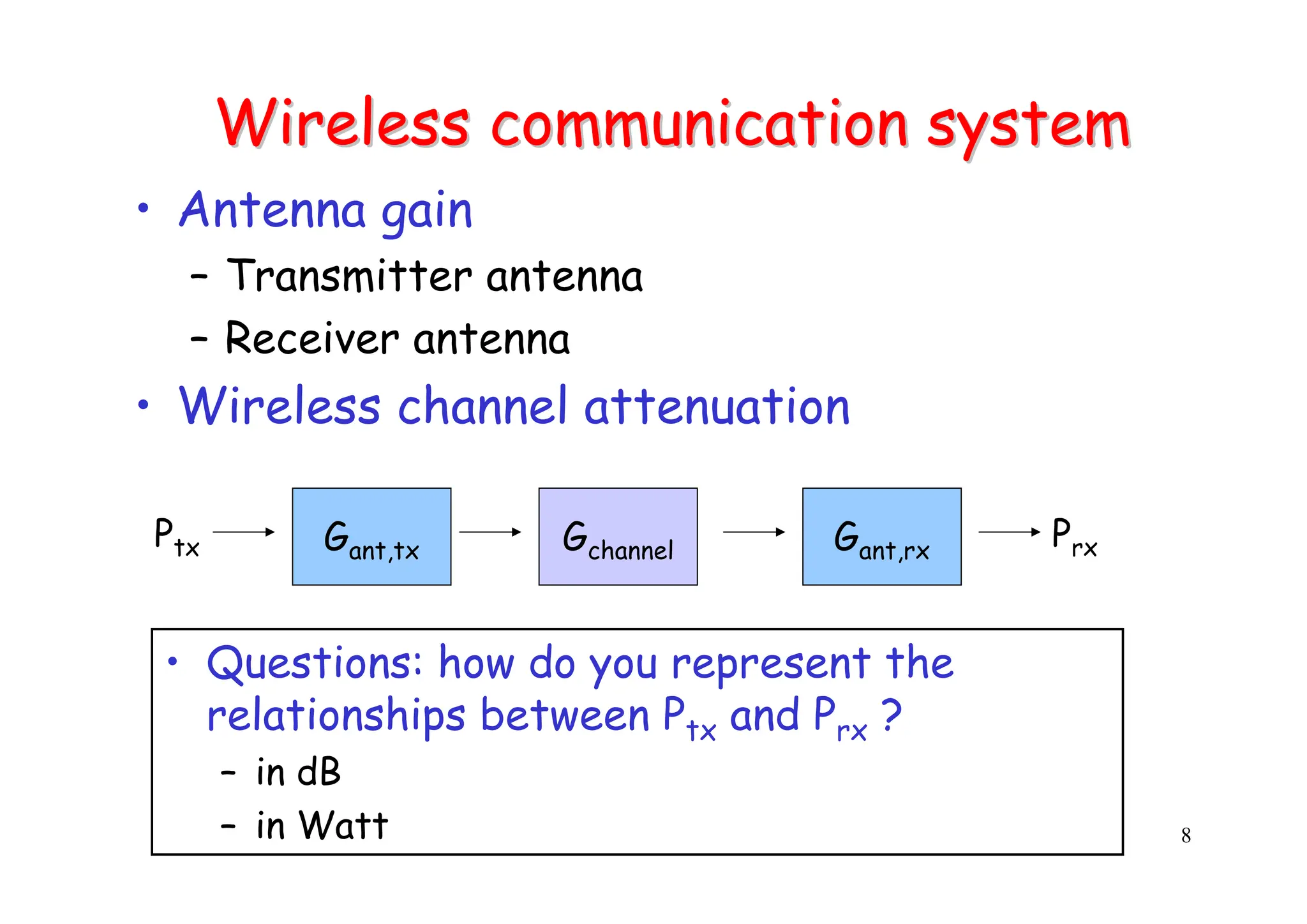 Wireless communication system

• Antenna gain
  – Transmitter antenna
  – Receiver antenna
• Wireless channel attenuation

$P_{tx}$ $G_{ant,tx}$ $G_{channel}$ $G_{ant,rx}$ $P_{rx}$

• Questions: how do you represent the relationships between $P_{tx}$ and $P_{rx}$ ?
  – in dB
  – in Watt

8